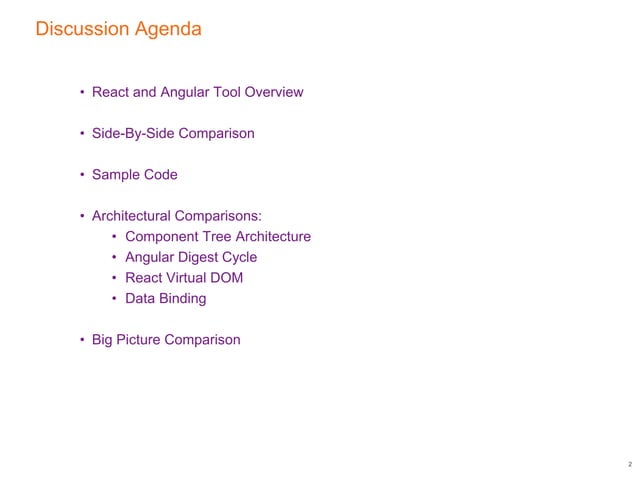 Discussion Agenda

• React and Angular Tool Overview

• Side-By-Side Comparison

• Sample Code

• Architectural Comparisons:
  • Component Tree Architecture
  • Angular Digest Cycle
  • React Virtual DOM
  • Data Binding

• Big Picture Comparison

2